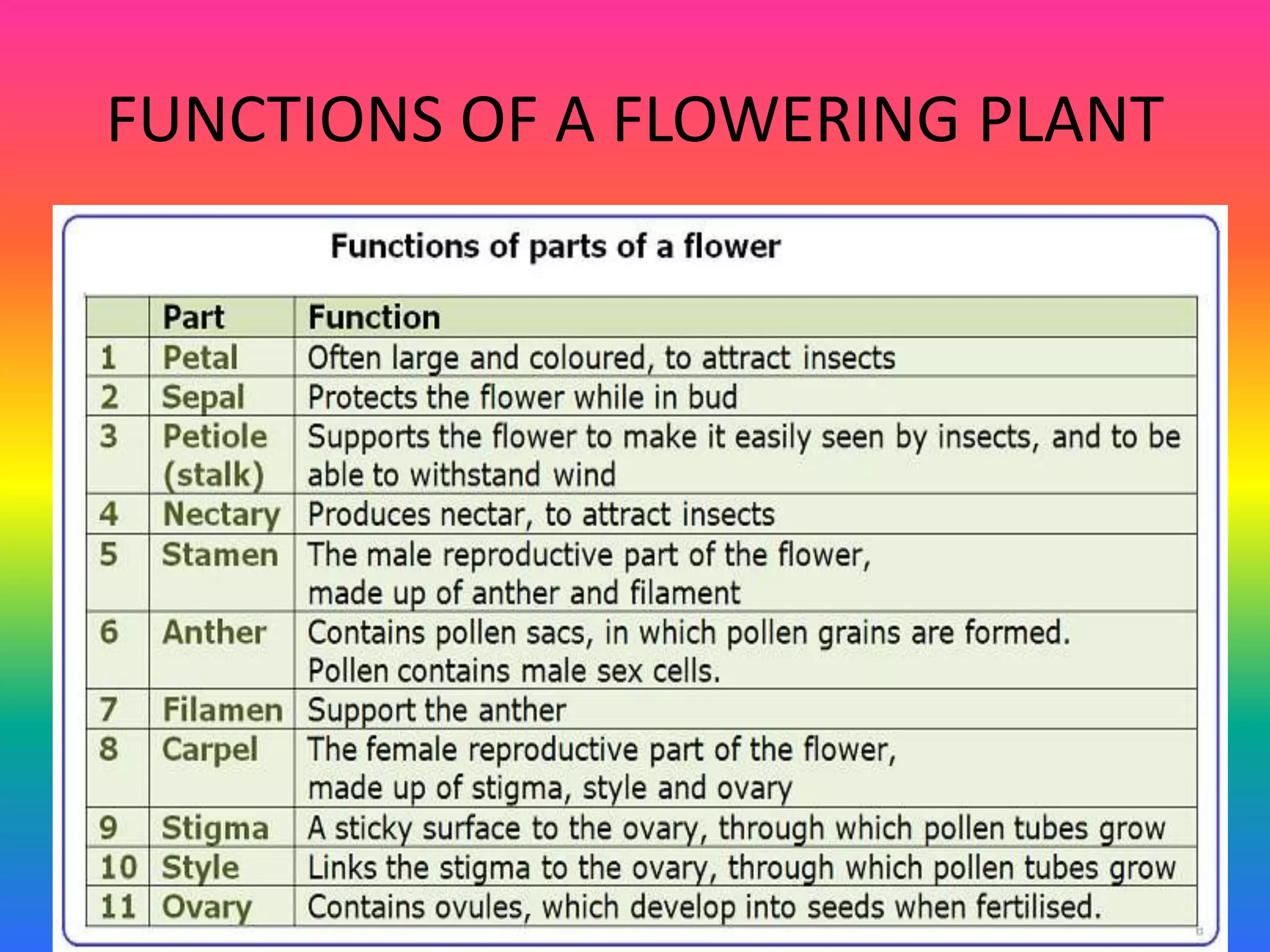 FUNCTIONS OF A FLOWERING PLANT

Functions of parts of a flower

| | Part | Function |
|---|---|---|
| 1 | Petal | Often large and coloured, to attract insects |
| 2 | Sepal | Protects the flower while in bud |
| 3 | Petiole (stalk) | Supports the flower to make it easily seen by insects, and to be able to withstand wind |
| 4 | Nectary | Produces nectar, to attract insects |
| 5 | Stamen | The male reproductive part of the flower, made up of anther and filament |
| 6 | Anther | Contains pollen sacs, in which pollen grains are formed. Pollen contains male sex cells. |
| 7 | Filamen | Support the anther |
| 8 | Carpel | The female reproductive part of the flower, made up of stigma, style and ovary |
| 9 | Stigma | A sticky surface to the ovary, through which pollen tubes grow |
| 10 | Style | Links the stigma to the ovary, through which pollen tubes grow |
| 11 | Ovary | Contains ovules, which develop into seeds when fertilised. |